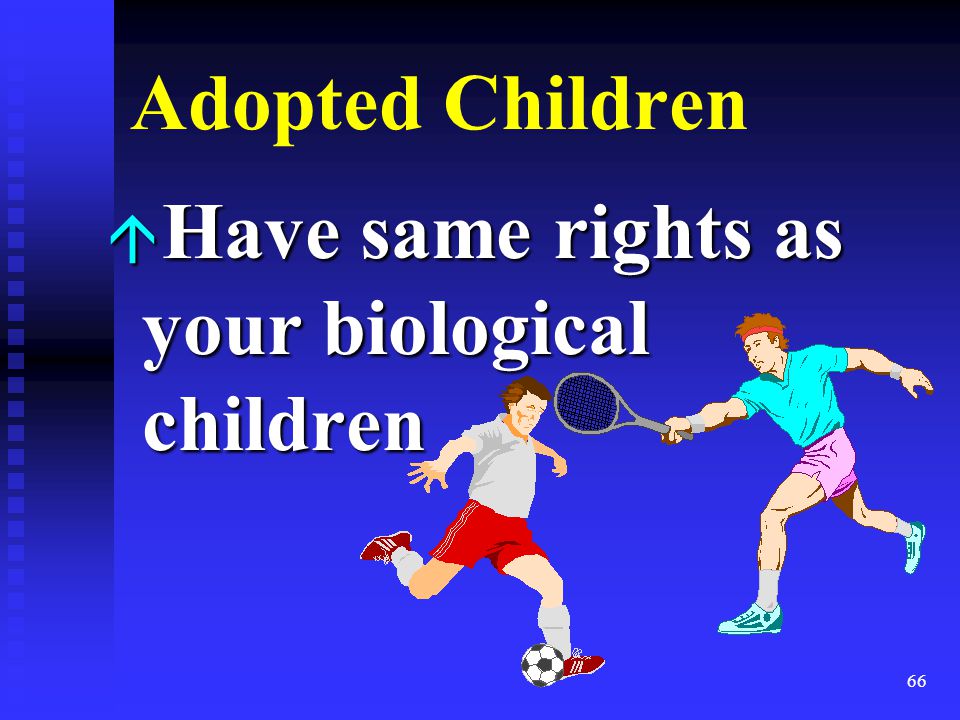 Adopted Children

Have same rights as your biological children

66